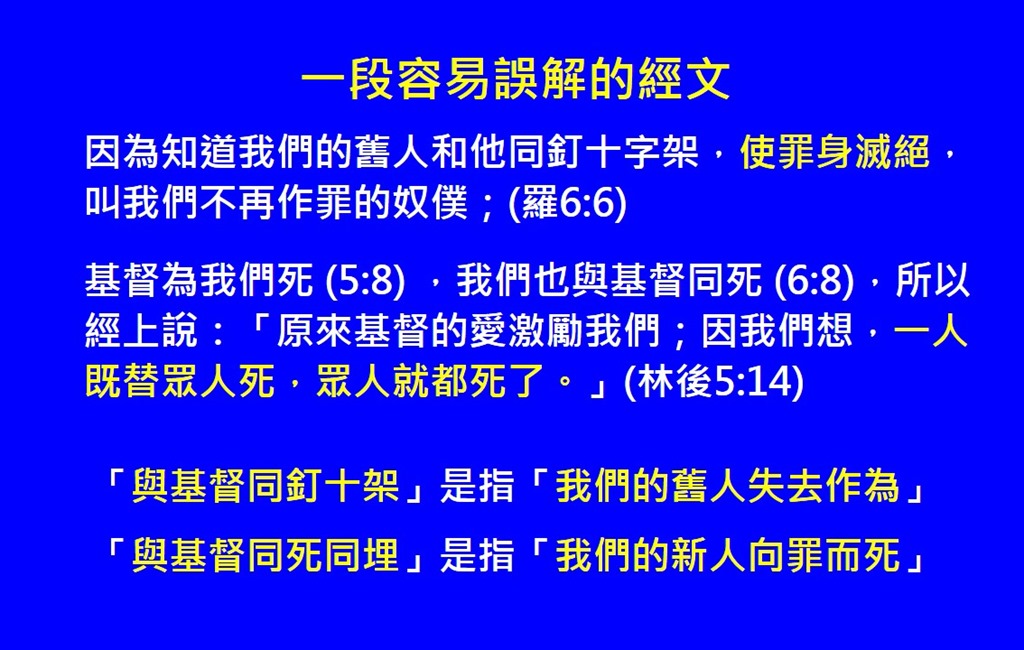 一段容易誤解的經文

因為知道我們的舊人和他同釘十字架，使罪身滅絕，叫我們不再作罪的奴僕；(羅6:6)

基督為我們死 (5:8) ，我們也與基督同死 (6:8)，所以經上說：「原來基督的愛激勵我們；因我們想，一人既替眾人死，眾人就都死了。 」(林後5:14)

「與基督同釘十架」是指「我們的舊人失去作為」

「與基督同死同埋」是指「我們的新人向罪而死」